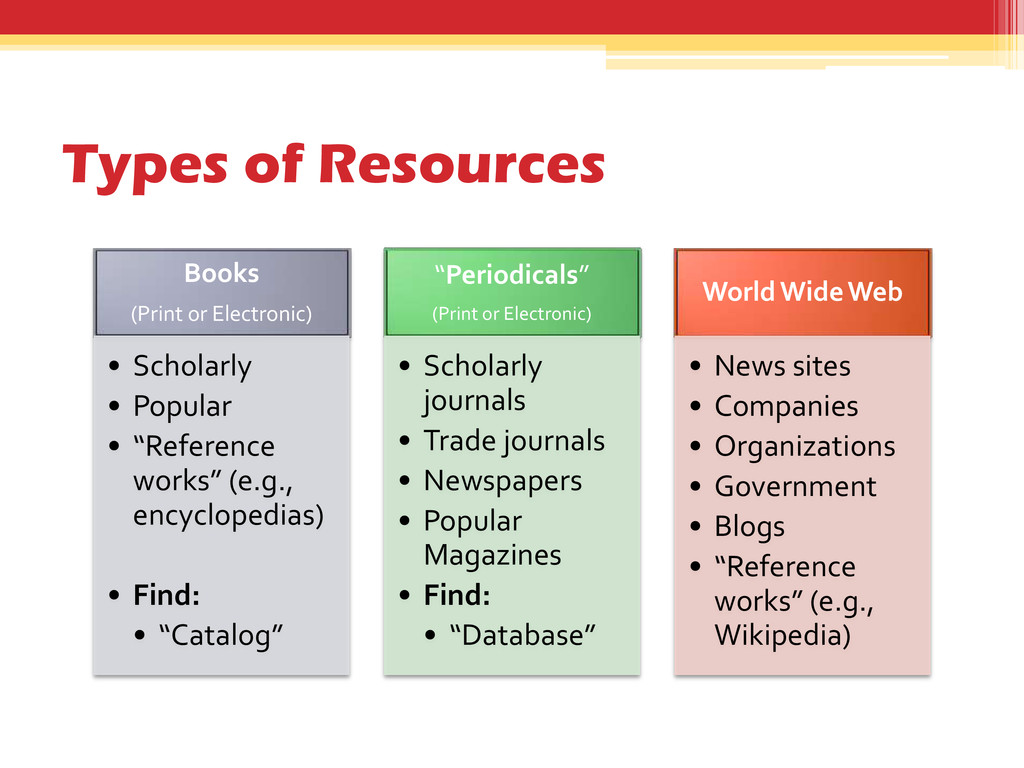 Types of Resources

Books
(Print or Electronic)

• Scholarly
• Popular
• "Reference works" (e.g., encyclopedias)

• Find:
• "Catalog"

"Periodicals"
(Print or Electronic)

• Scholarly journals
• Trade journals
• Newspapers
• Popular Magazines
• Find:
• "Database"

World Wide Web

• News sites
• Companies
• Organizations
• Government
• Blogs
• "Reference works" (e.g., Wikipedia)